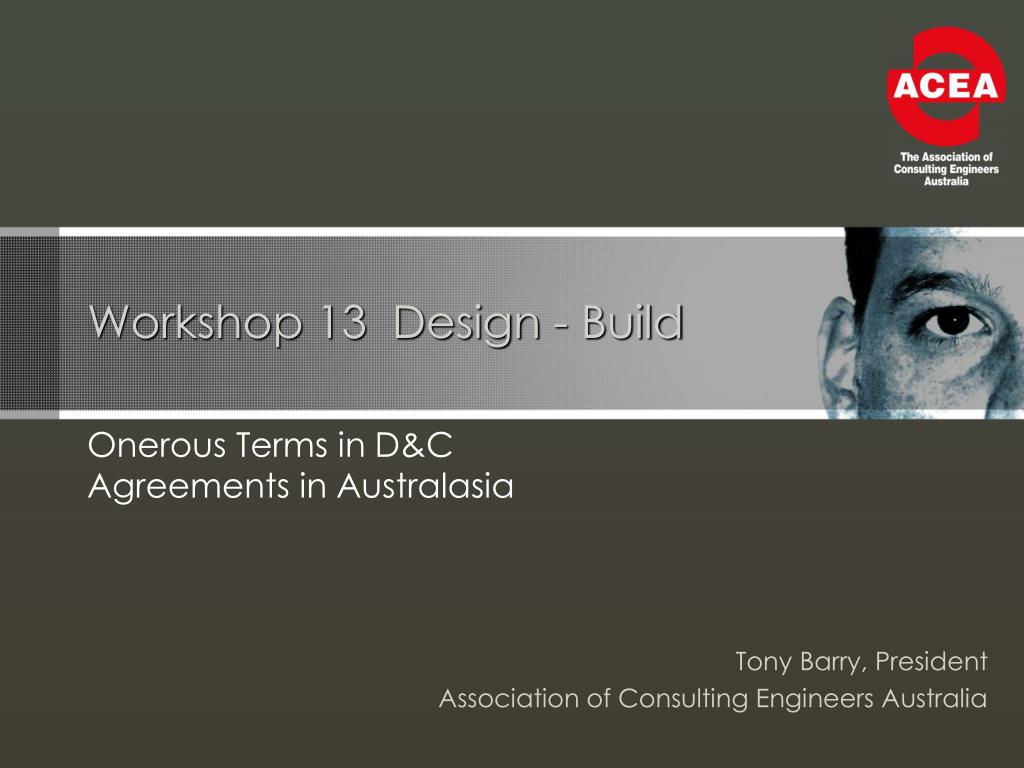 ACEA
The Association of Consulting Engineers Australia

Workshop 13 Design - Build

Onerous Terms in D&C Agreements in Australasia

Tony Barry, President
Association of Consulting Engineers Australia